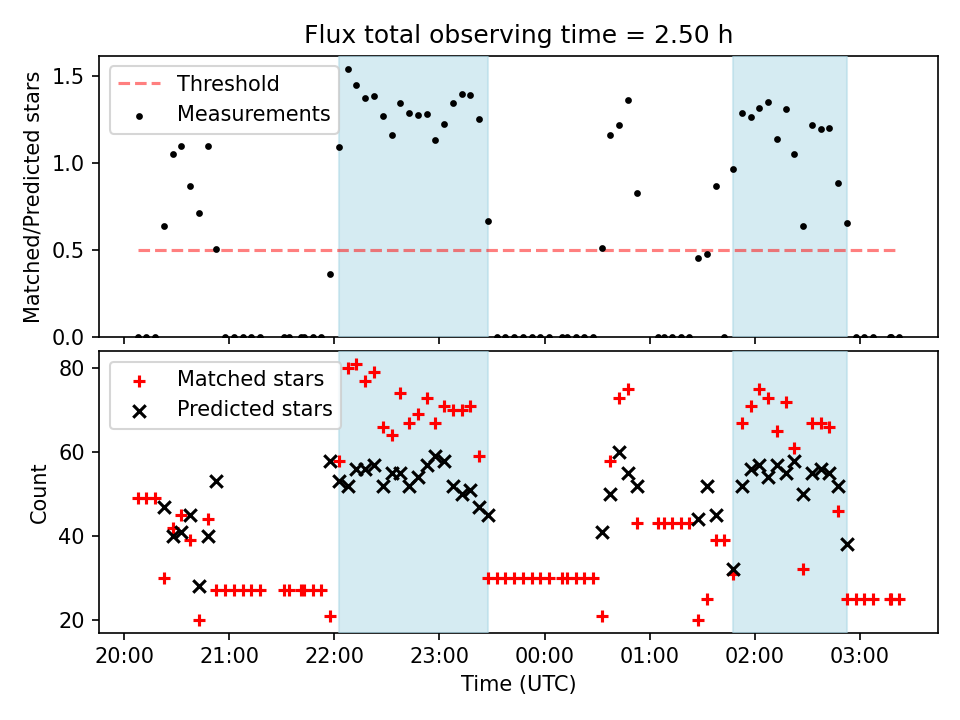 Flux total observing time = 2.50 h

Threshold
Measurements

Matched/Predicted stars

1.5
1.0
0.5
0.0

Matched stars
Predicted stars

Count

80
60
40
20

20:00 21:00 22:00 23:00 00:00 01:00 02:00 03:00

Time (UTC)